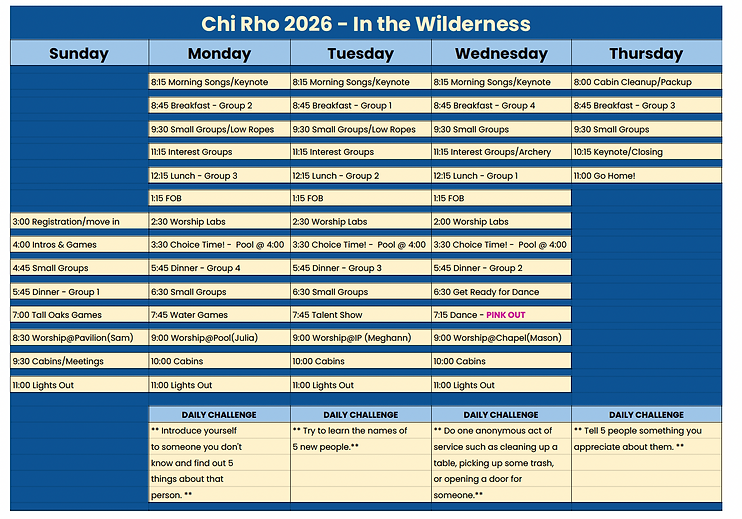 Chi Rho 2026 - In the Wilderness

| Sunday | Monday | Tuesday | Wednesday | Thursday |
|---|---|---|---|---|
| | 8:15 Morning Songs/Keynote | 8:15 Morning Songs/Keynote | 8:15 Morning Songs/Keynote | 8:00 Cabin Cleanup/Packup |
| | 8:45 Breakfast - Group 2 | 8:45 Breakfast - Group 1 | 8:45 Breakfast - Group 4 | 8:45 Breakfast - Group 3 |
| | 9:30 Small Groups/Low Ropes | 9:30 Small Groups/Low Ropes | 9:30 Small Groups | 9:30 Small Groups |
| | 11:15 Interest Groups | 11:15 Interest Groups | 11:15 Interest Groups/Archery | 10:15 Keynote/Closing |
| | 12:15 Lunch - Group 3 | 12:15 Lunch - Group 2 | 12:15 Lunch - Group 1 | 11:00 Go Home! |
| | 1:15 FOB | 1:15 FOB | 1:15 FOB | |
| 3:00 Registration/move in | 2:30 Worship Labs | 2:30 Worship Labs | 2:00 Worship Labs | |
| 4:00 Intros & Games | 3:30 Choice Time! - Pool @ 4:00 | 3:30 Choice Time! - Pool @ 4:00 | 3:30 Choice Time! - Pool @ 4:00 | |
| 4:45 Small Groups | 5:45 Dinner - Group 4 | 5:45 Dinner - Group 3 | 5:45 Dinner - Group 2 | |
| 5:45 Dinner - Group 1 | 6:30 Small Groups | 6:30 Small Groups | 6:30 Get Ready for Dance | |
| 7:00 Tall Oaks Games | 7:45 Water Games | 7:45 Talent Show | 7:15 Dance - PINK OUT | |
| 8:30 Worship@Pavilion(Sam) | 9:00 Worship@Pool(Julia) | 9:00 Worship@IP (Meghann) | 9:00 Worship@Chapel(Mason) | |
| 9:30 Cabins/Meetings | 10:00 Cabins | 10:00 Cabins | 10:00 Cabins | |
| 11:00 Lights Out | 11:00 Lights Out | 11:00 Lights Out | 11:00 Lights Out | |
| | DAILY CHALLENGE | DAILY CHALLENGE | DAILY CHALLENGE | DAILY CHALLENGE |
| | ** Introduce yourself to someone you don't know and find out 5 things about that person. ** | ** Try to learn the names of 5 new people.** | ** Do one anonymous act of service such as cleaning up a table, picking up some trash, or opening a door for someone.** | ** Tell 5 people something you appreciate about them. ** |